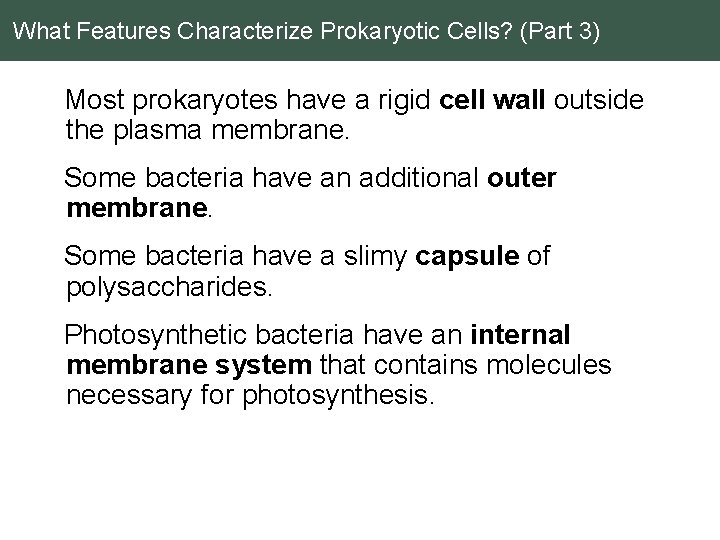 What Features Characterize Prokaryotic Cells? (Part 3)

Most prokaryotes have a rigid cell wall outside the plasma membrane.

Some bacteria have an additional outer membrane.

Some bacteria have a slimy capsule of polysaccharides.

Photosynthetic bacteria have an internal membrane system that contains molecules necessary for photosynthesis.